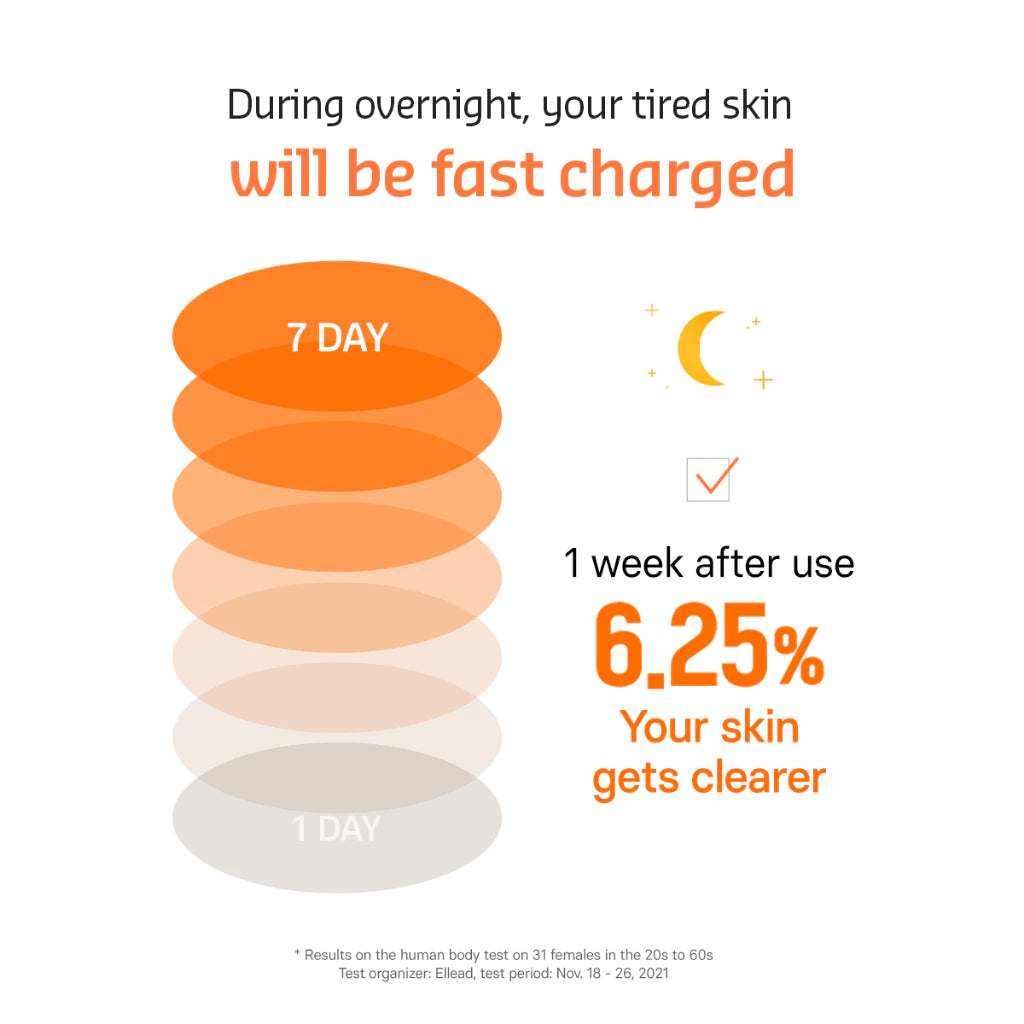 During overnight, your tired skin
will be fast charged

7 DAY

1 DAY

1 week after use
6.25%
Your skin gets clearer

* Results on the human body test on 31 females in the 20s to 60s
Test organizer: Ellead, test period: Nov. 18 - 26, 2021